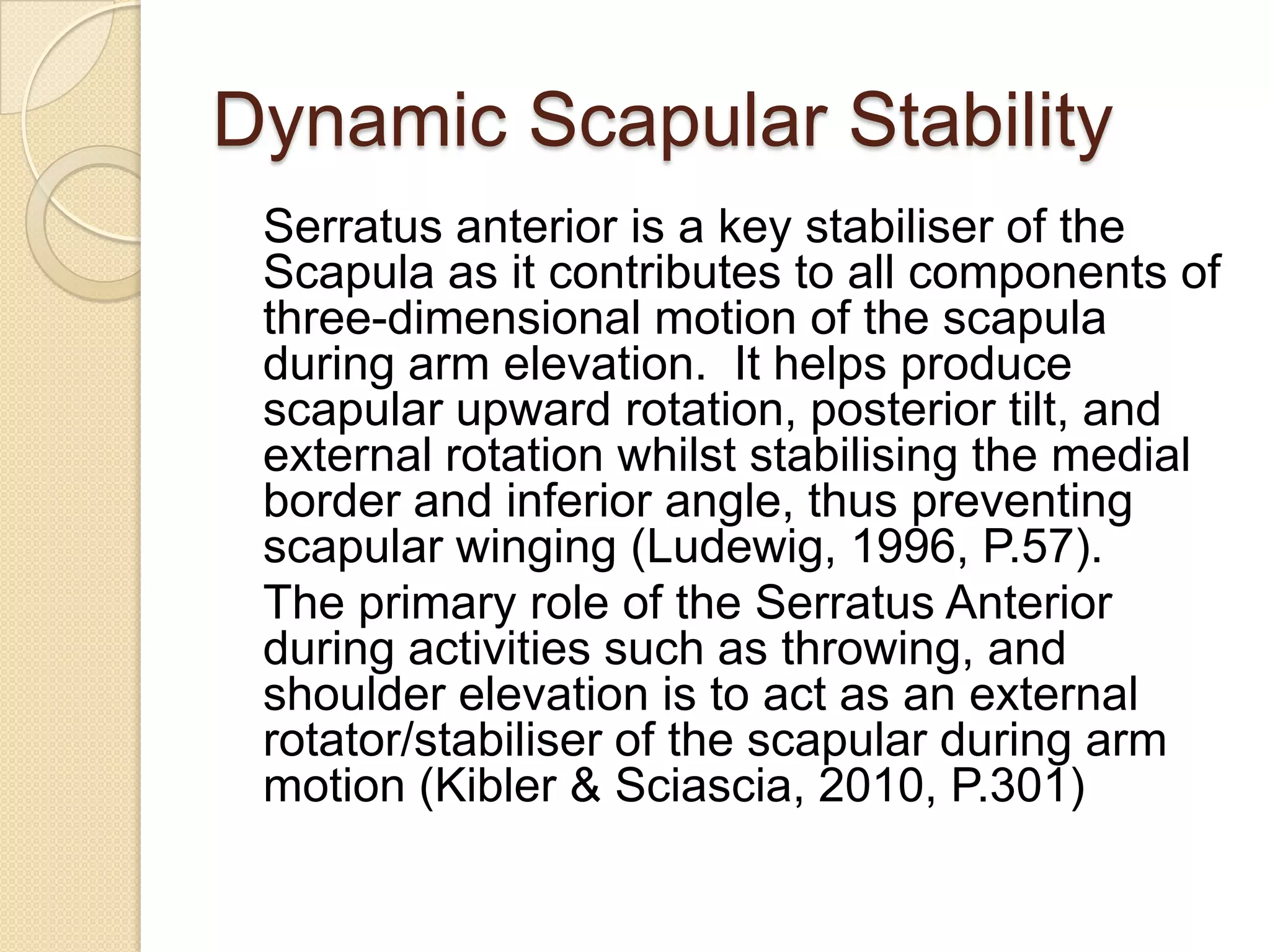 Dynamic Scapular Stability

Serratus anterior is a key stabiliser of the Scapula as it contributes to all components of three-dimensional motion of the scapula during arm elevation.  It helps produce scapular upward rotation, posterior tilt, and external rotation whilst stabilising the medial border and inferior angle, thus preventing scapular winging (Ludewig, 1996, P.57).

The primary role of the Serratus Anterior during activities such as throwing, and shoulder elevation is to act as an external rotator/stabiliser of the scapular during arm motion (Kibler & Sciascia, 2010, P.301)